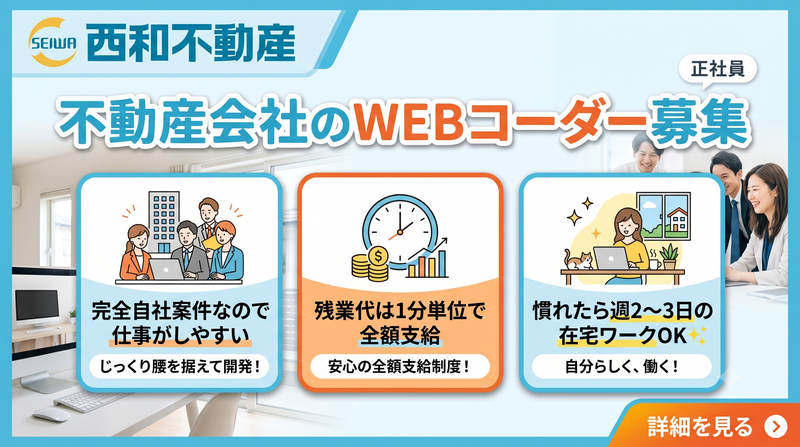 SEIWA 西和不動産

正社員

不動産会社のWEBコーダー募集

完全自社案件なので仕事がしやすい

じっくり腰を据えて開発！

残業代は1分単位で全額支給

安心の全額支給制度！

慣れたら週2〜3日の在宅ワークOK

自分らしく、働く！

詳細を見る